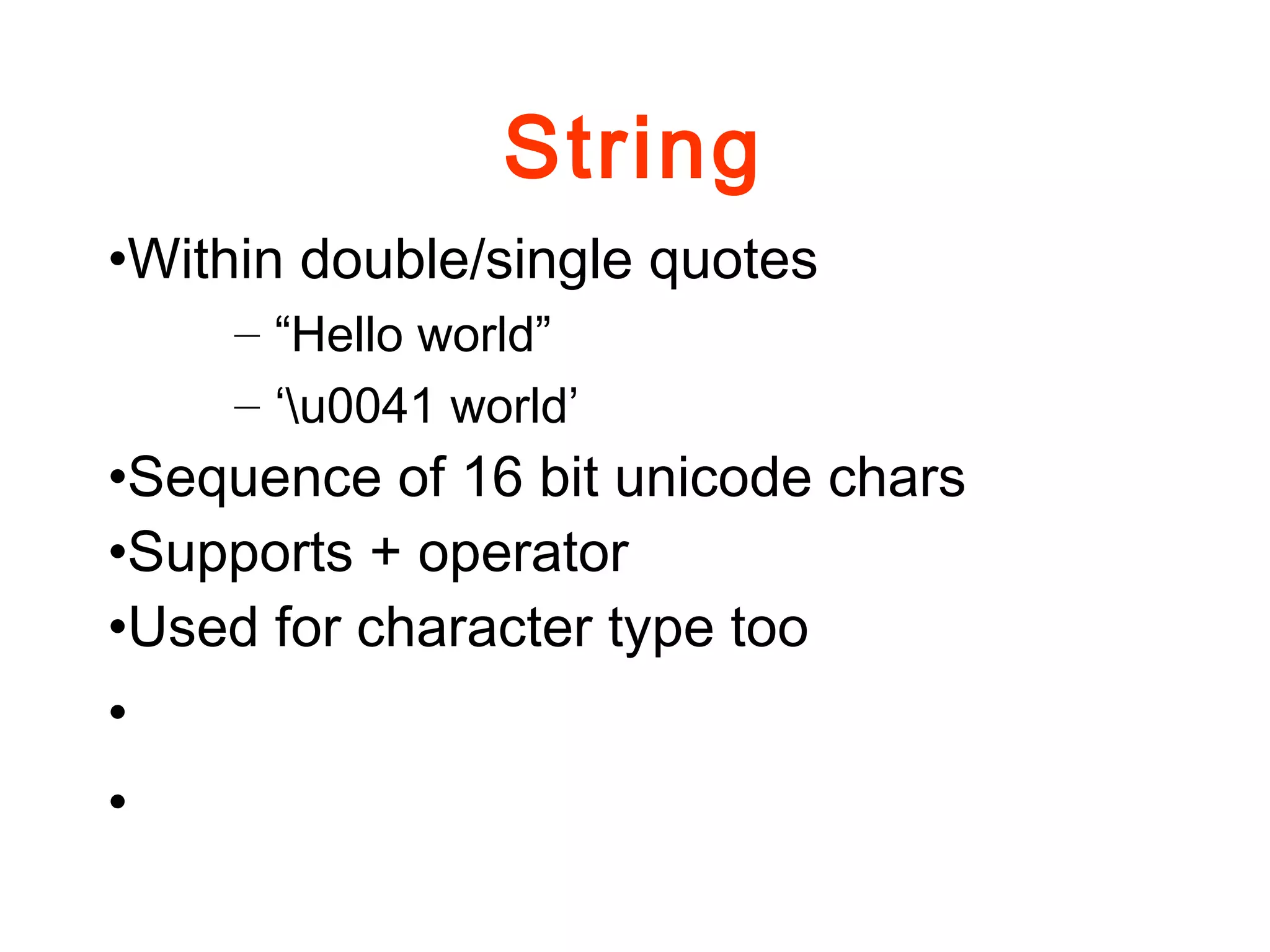 String

•Within double/single quotes

– “Hello world”

– ‘\u0041 world’

•Sequence of 16 bit unicode chars

•Supports + operator

•Used for character type too

•

•